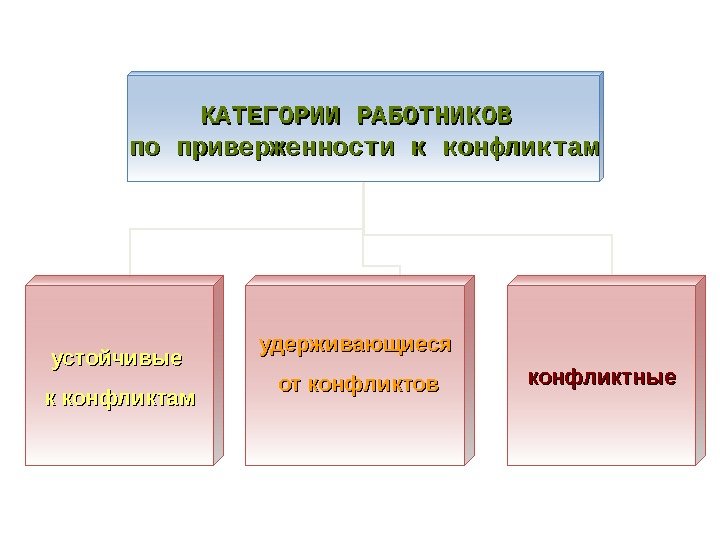 КАТЕГОРИИ РАБОТНИКОВ
по приверженности к конфликтам

устойчивые к конфликтам

удерживающиеся от конфликтов

конфликтные